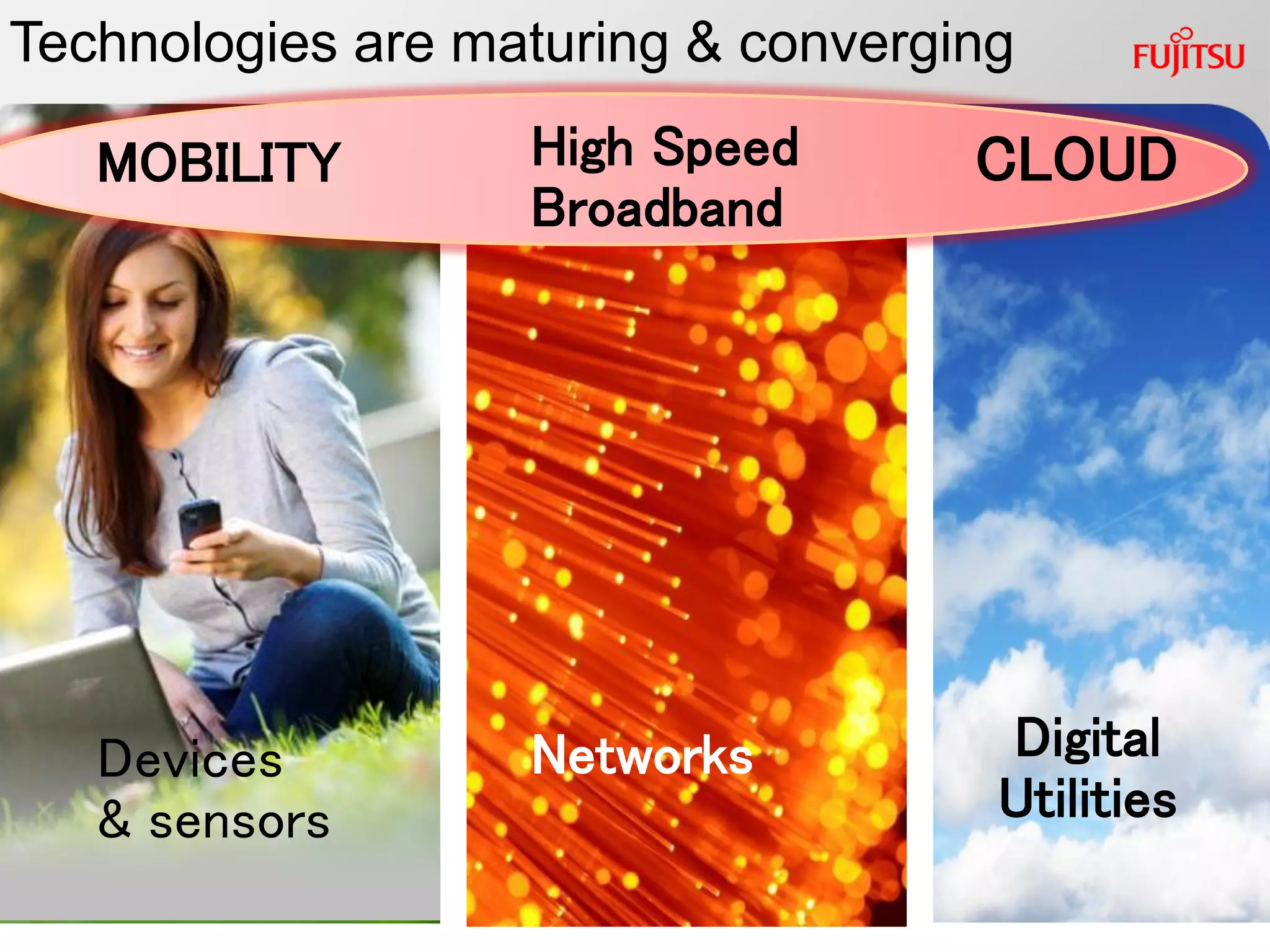 Technologies are maturing & converging

FUJITSU

MOBILITY

High Speed Broadband

CLOUD

Devices & sensors

Networks

Digital Utilities